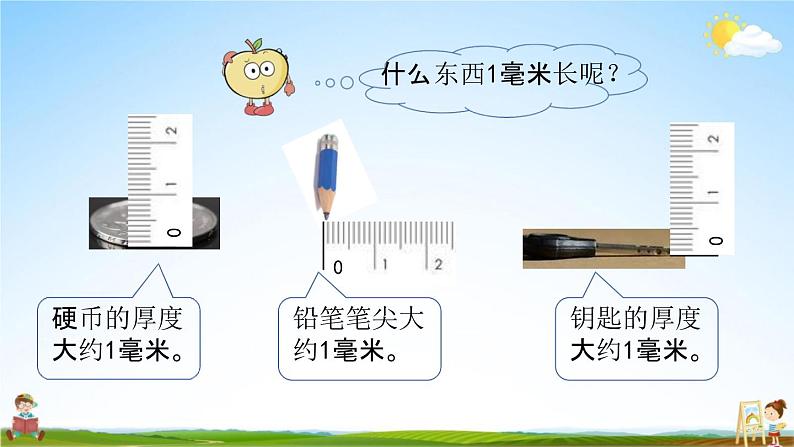 什么东西1毫米长呢？

2
1
0

0 1 2

2
1
0

硬币的厚度大约1毫米。

铅笔笔尖大约1毫米。

钥匙的厚度大约1毫米。